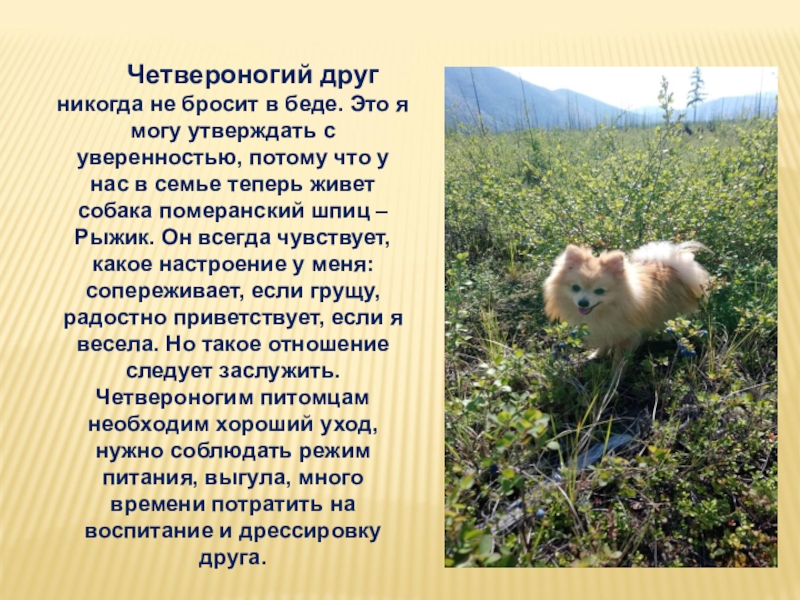 Четвероногий друг никогда не бросит в беде. Это я могу утверждать с уверенностью, потому что у нас в семье теперь живет собака померанский шпиц – Рыжик. Он всегда чувствует, какое настроение у меня: сопереживает, если грущу, радостно приветствует, если я весела. Но такое отношение следует заслужить. Четвероногим питомцам необходим хороший уход, нужно соблюдать режим питания, выгула, много времени потратить на воспитание и дрессировку друга.